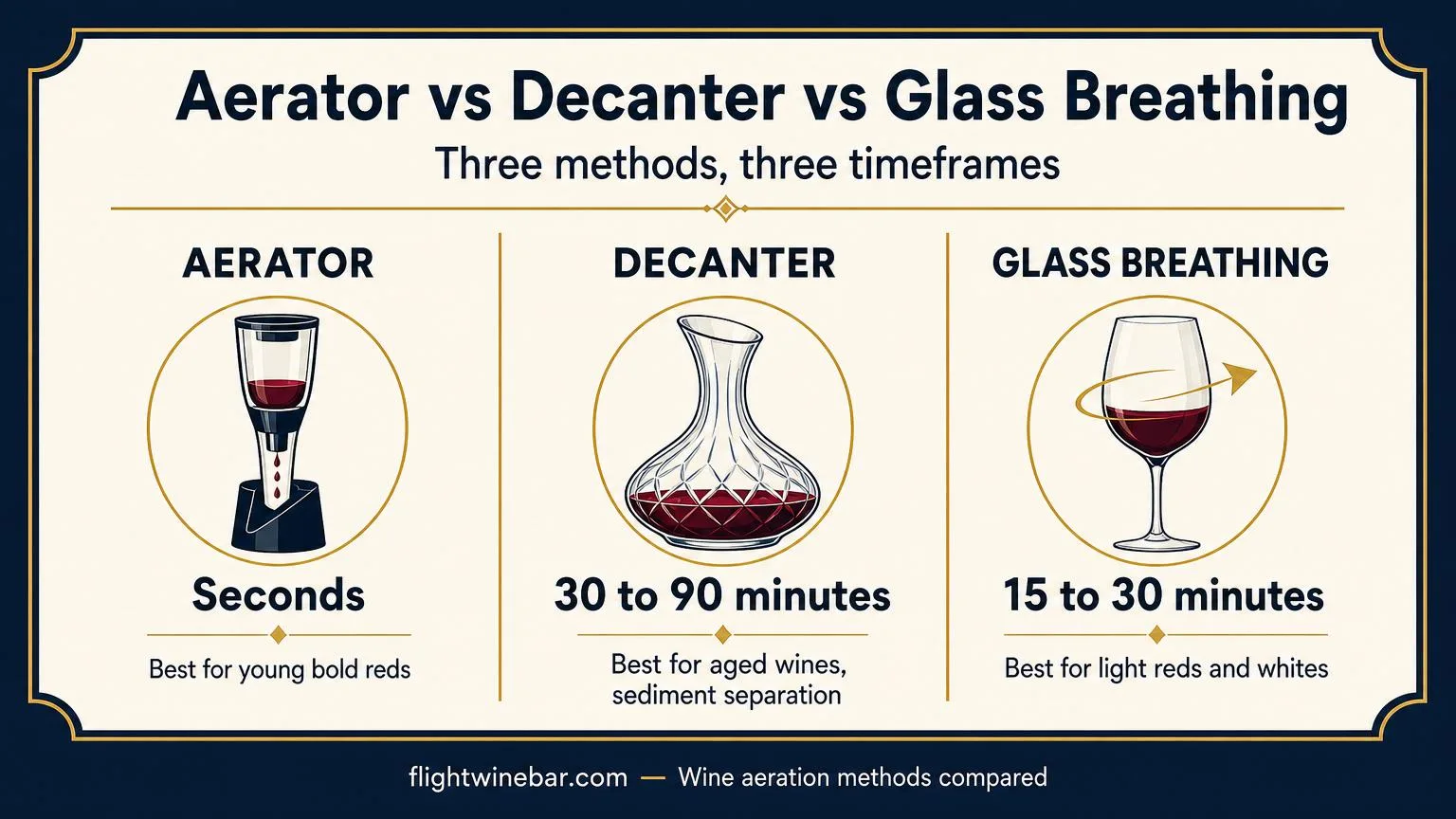 Aerator vs Decanter vs Glass Breathing

Three methods, three timeframes

AERATOR

Seconds

Best for young bold reds

DECANTER

30 to 90 minutes

Best for aged wines, sediment separation

GLASS BREATHING

15 to 30 minutes

Best for light reds and whites

flightwinebar.com — Wine aeration methods compared